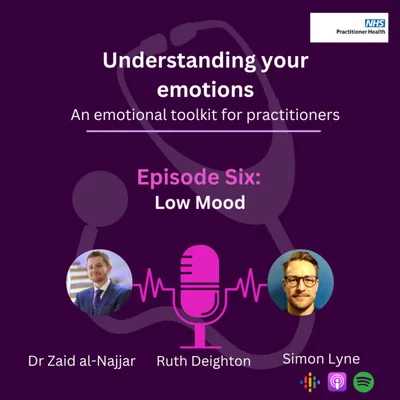 NHS
Practitioner Health

Understanding your emotions
An emotional toolkit for practitioners

Episode Six:
Low Mood

Dr Zaid al-Najjar
Ruth Deighton
Simon Lyne